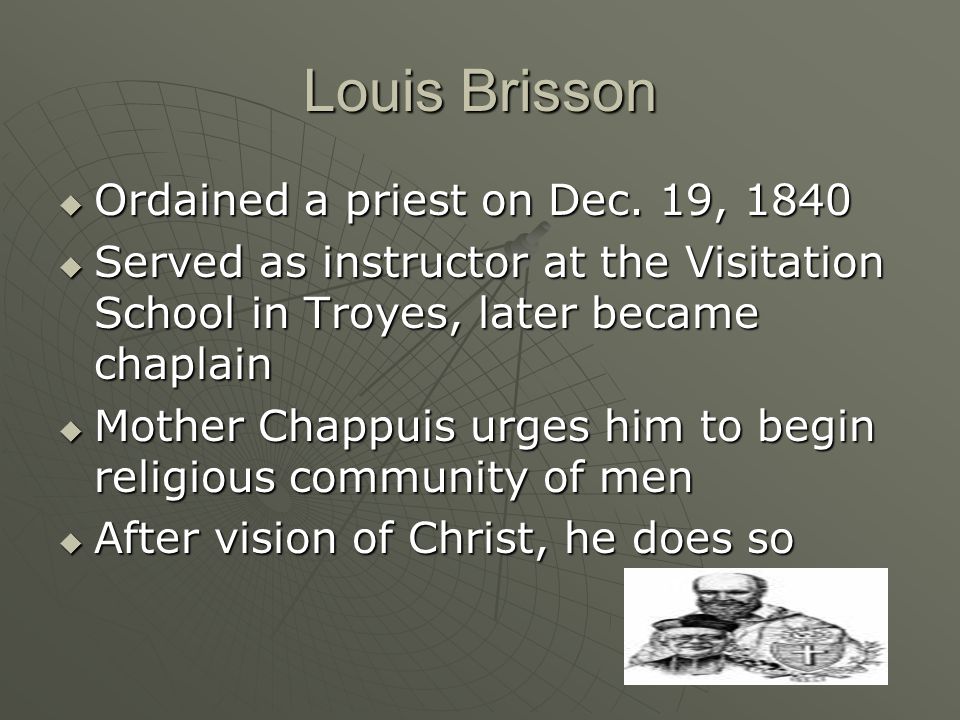 Louis Brisson

◆ Ordained a priest on Dec. 19, 1840
◆ Served as instructor at the Visitation School in Troyes, later became chaplain
◆ Mother Chappuis urges him to begin religious community of men
◆ After vision of Christ, he does so